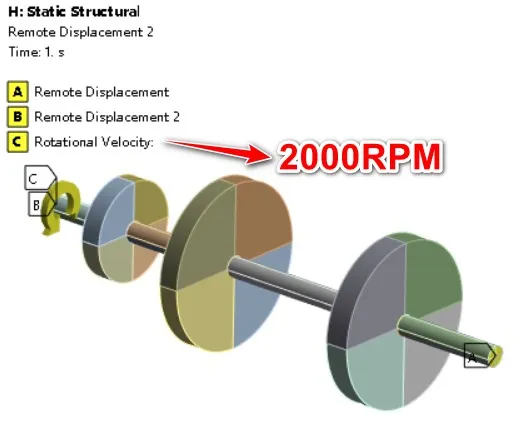 H: Static Structural
Remote Displacement 2
Time: 1. s

A Remote Displacement
B Remote Displacement 2
C Rotational Velocity:

2000RPM

C
B
A